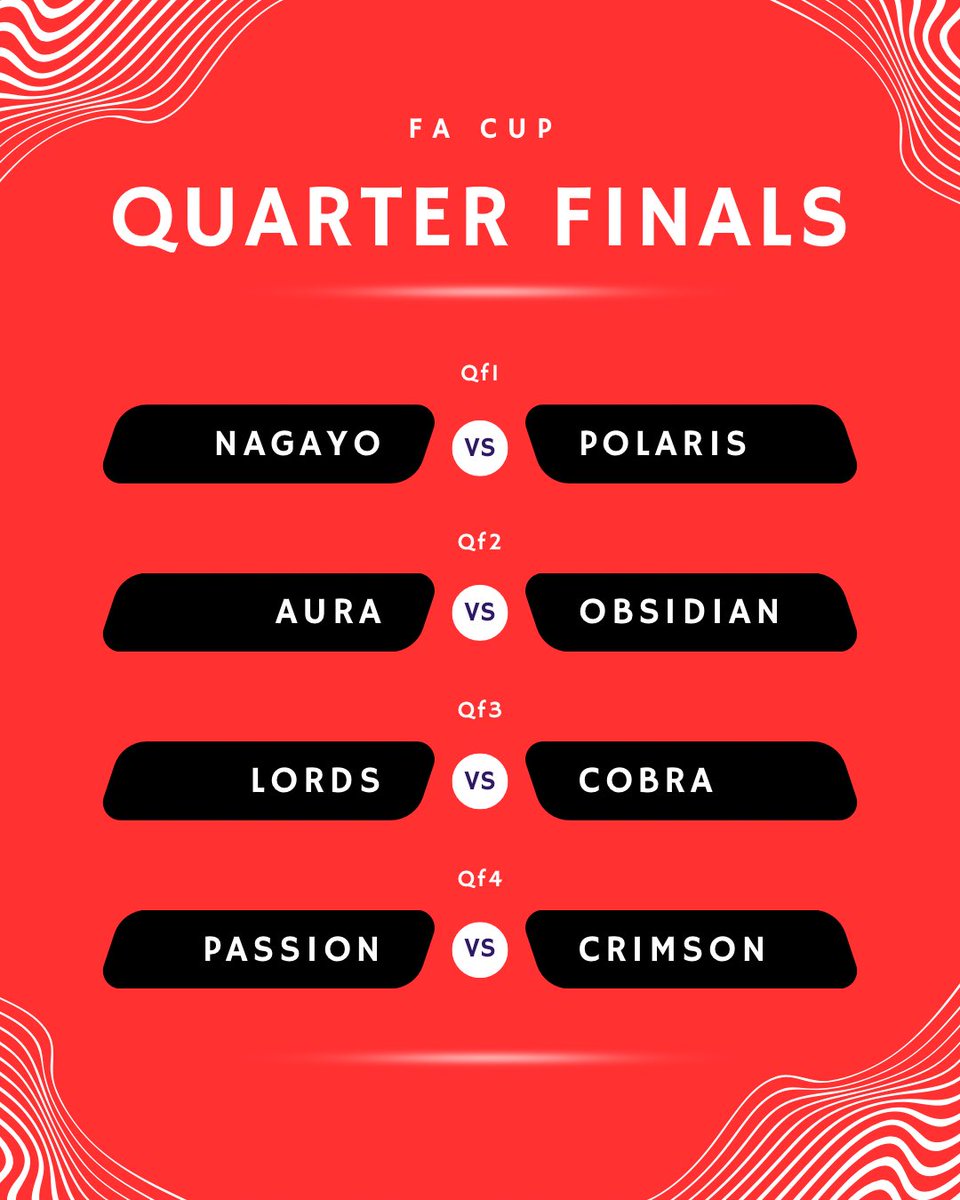 FA CUP

QUARTER FINALS

Qf1

NAGAYO VS POLARIS

Qf2

AURA VS OBSIDIAN

Qf3

LORDS VS COBRA

Qf4

PASSION VS CRIMSON